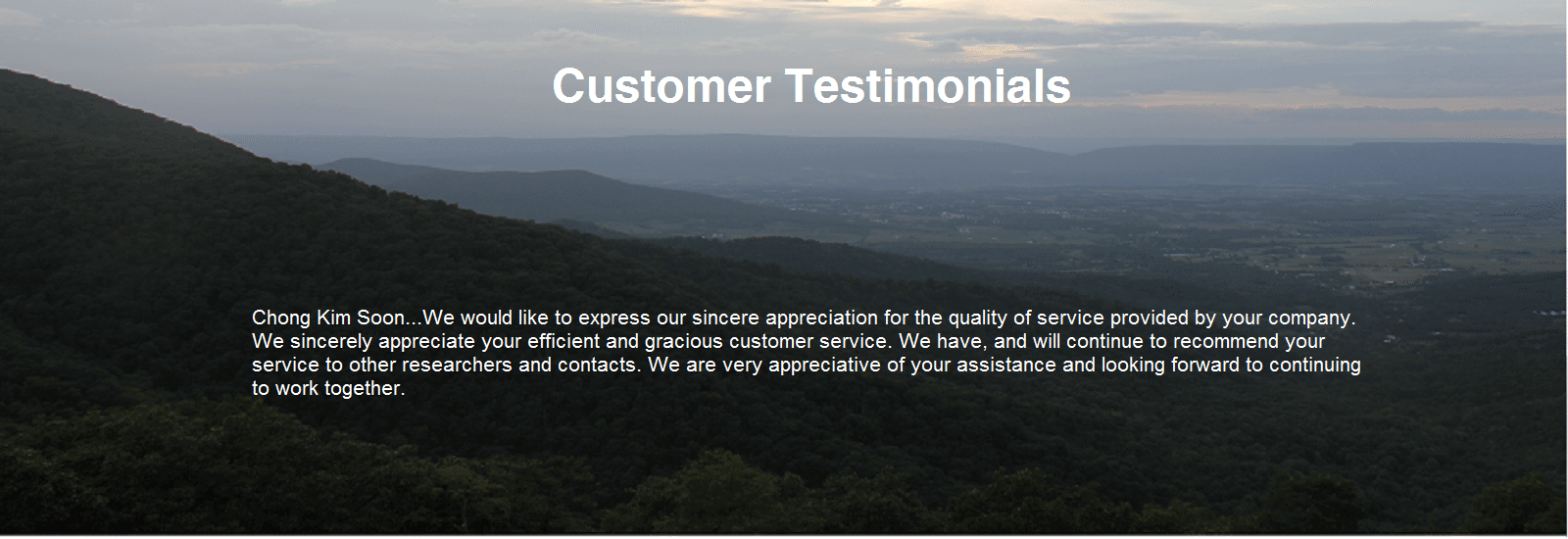 Customer Testimonials

Chong Kim Soon...We would like to express our sincere appreciation for the quality of service provided by your company. We sincerely appreciate your efficient and gracious customer service. We have, and will continue to recommend your service to other researchers and contacts. We are very appreciative of your assistance and looking forward to continuing to work together.